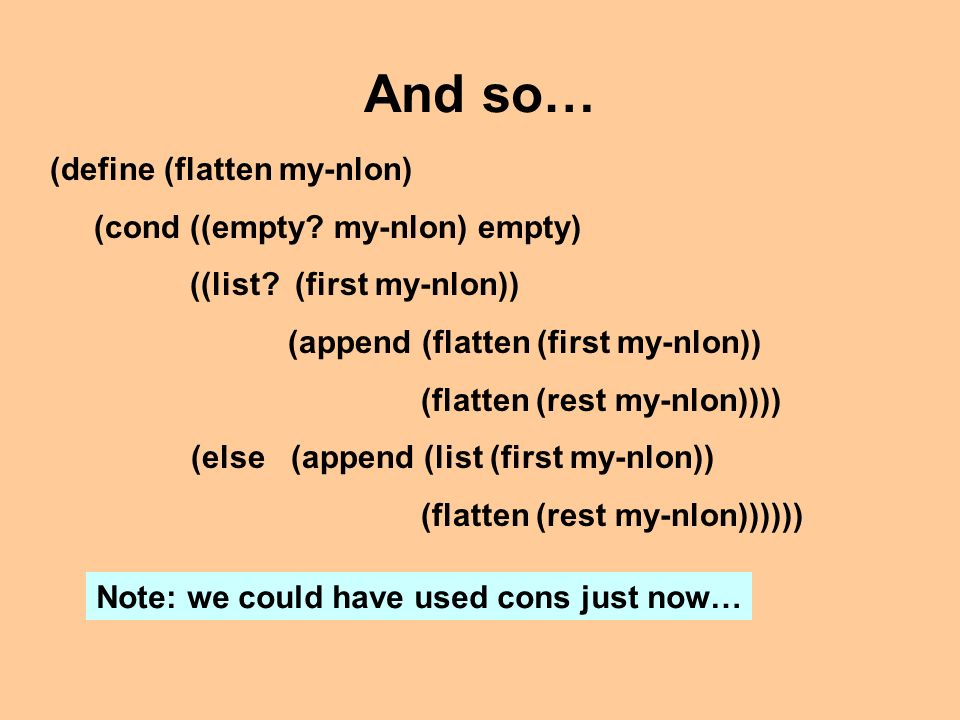 And so…

(define (flatten my-nlon)
(cond ((empty? my-nlon) empty)
((list? (first my-nlon))
(append (flatten (first my-nlon))
(flatten (rest my-nlon))))
(else (append (list (first my-nlon))
(flatten (rest my-nlon))))))

Note: we could have used cons just now…